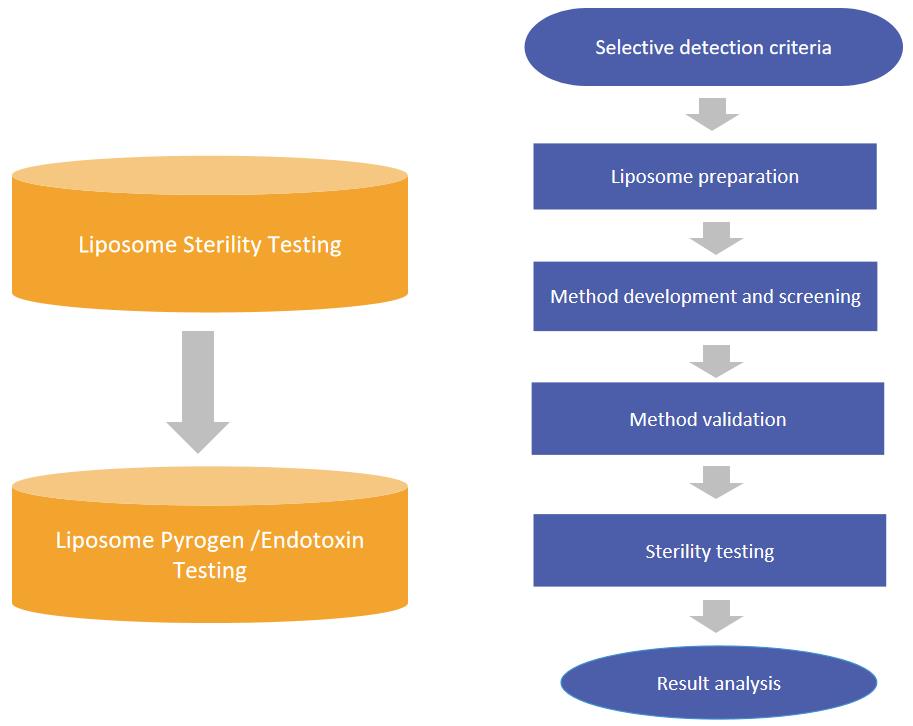 Liposome Sterility Testing

Liposome Pyrogen /Endotoxin Testing

Selective detection criteria

Liposome preparation

Method development and screening

Method validation

Sterility testing

Result analysis